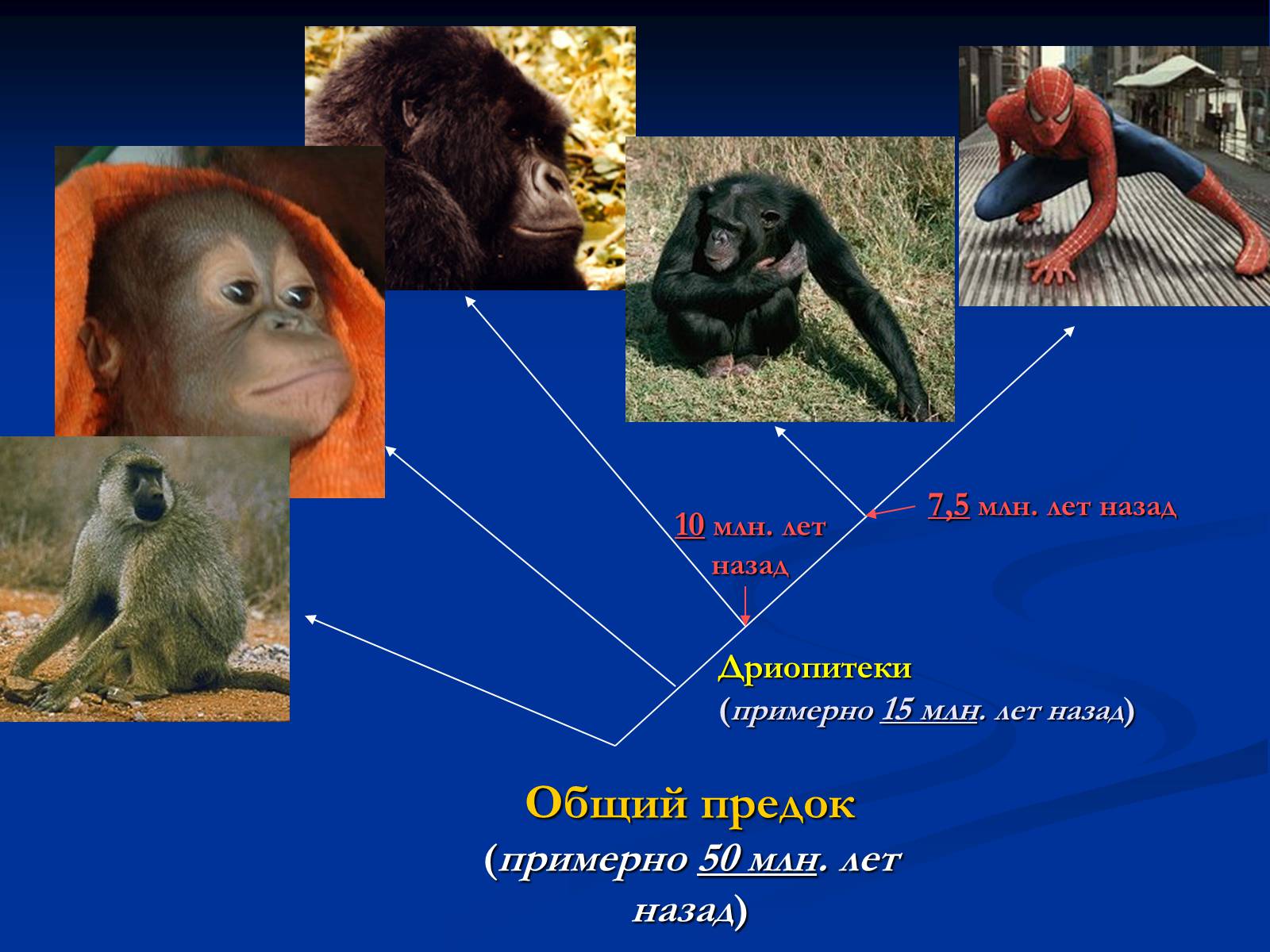 7,5 млн. лет назад

10 млн. лет назад

Дриопитеки
(примерно 15 млн. лет назад)

Общий предок
(примерно 50 млн. лет назад)